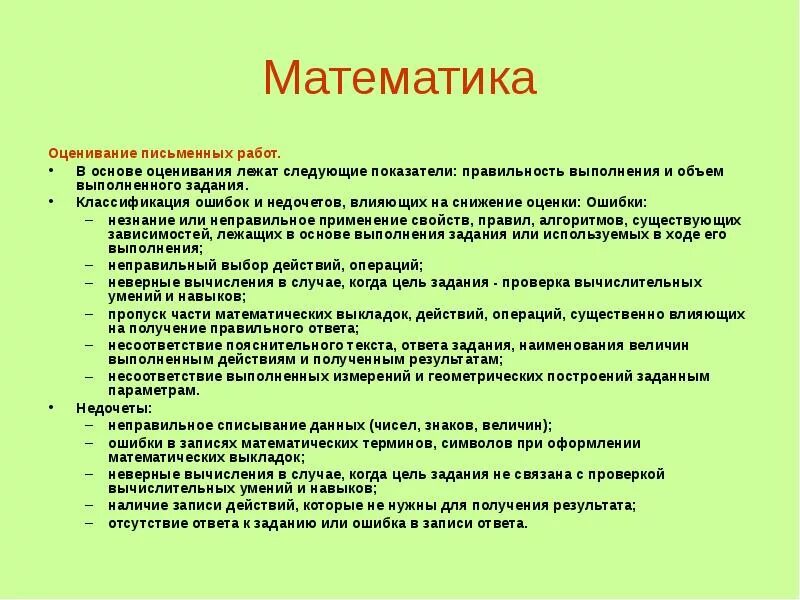 Математика

Оценивание письменных работ.

• В основе оценивания лежат следующие показатели: правильность выполнения и объем выполненного задания.
• Классификация ошибок и недочетов, влияющих на снижение оценки: Ошибки:
  – незнание или неправильное применение свойств, правил, алгоритмов, существующих зависимостей, лежащих в основе выполнения задания или используемых в ходе его выполнения;
  – неправильный выбор действий, операций;
  – неверные вычисления в случае, когда цель задания - проверка вычислительных умений и навыков;
  – пропуск части математических выкладок, действий, операций, существенно влияющих на получение правильного ответа;
  – несоответствие пояснительного текста, ответа задания, наименования величин выполненным действиям и полученным результатам;
  – несоответствие выполненных измерений и геометрических построений заданным параметрам.
• Недочеты:
  – неправильное списывание данных (чисел, знаков, величин);
  – ошибки в записях математических терминов, символов при оформлении математических выкладок;
  – неверные вычисления в случае, когда цель задания не связана с проверкой вычислительных умений и навыков;
  – наличие записи действий, которые не нужны для получения результата;
  – отсутствие ответа к заданию или ошибка в записи ответа.